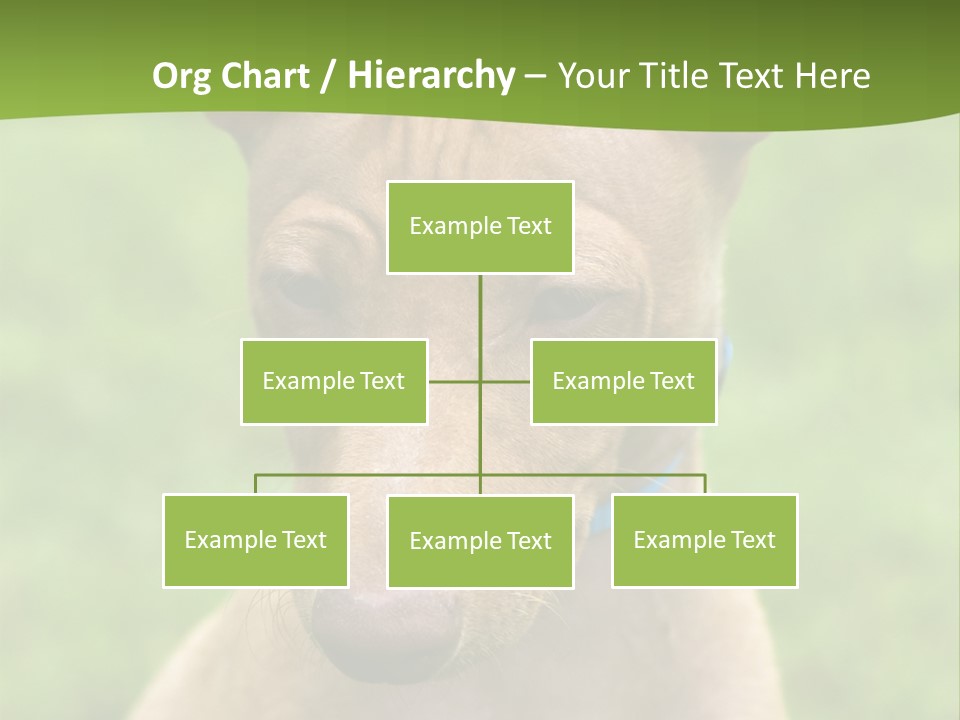 Org Chart / Hierarchy – Your Title Text Here

Example Text

Example Text

Example Text

Example Text

Example Text

Example Text